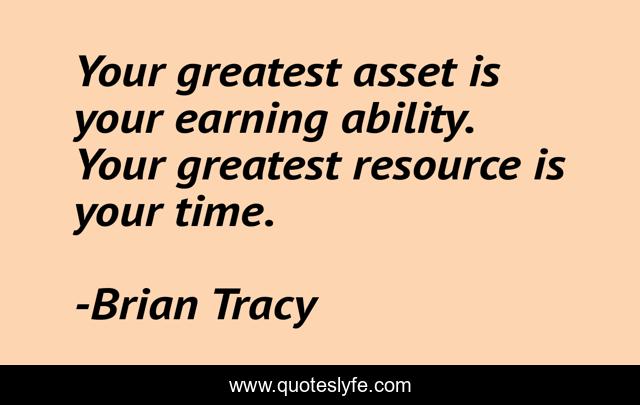 Your greatest asset is your earning ability. Your greatest resource is your time.

-Brian Tracy

www.quoteslyfe.com